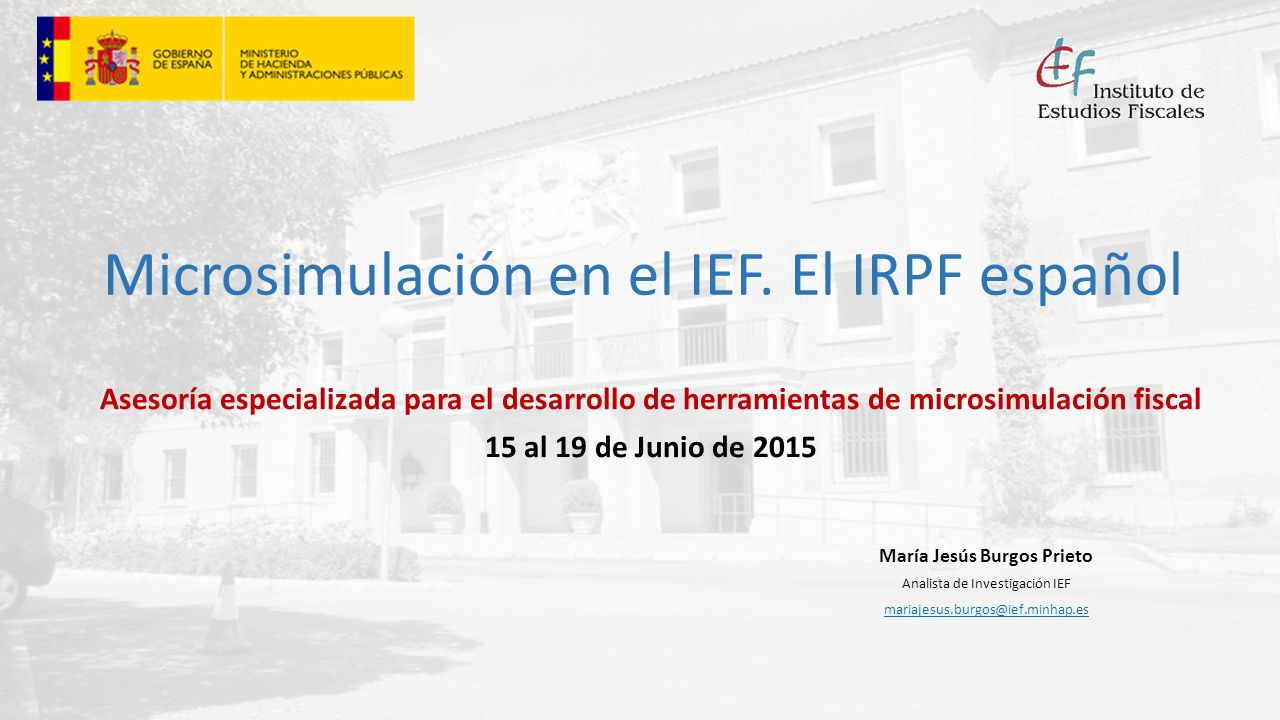 GOBIERNO DE ESPAÑA

MINISTERIO DE HACIENDA Y ADMINISTRACIONES PÚBLICAS

IEF Instituto de Estudios Fiscales

Microsimulación en el IEF. El IRPF español

Asesoría especializada para el desarrollo de herramientas de microsimulación fiscal

15 al 19 de Junio de 2015

María Jesús Burgos Prieto

Analista de Investigación IEF

mariajesus.burgos@ief.minhap.es